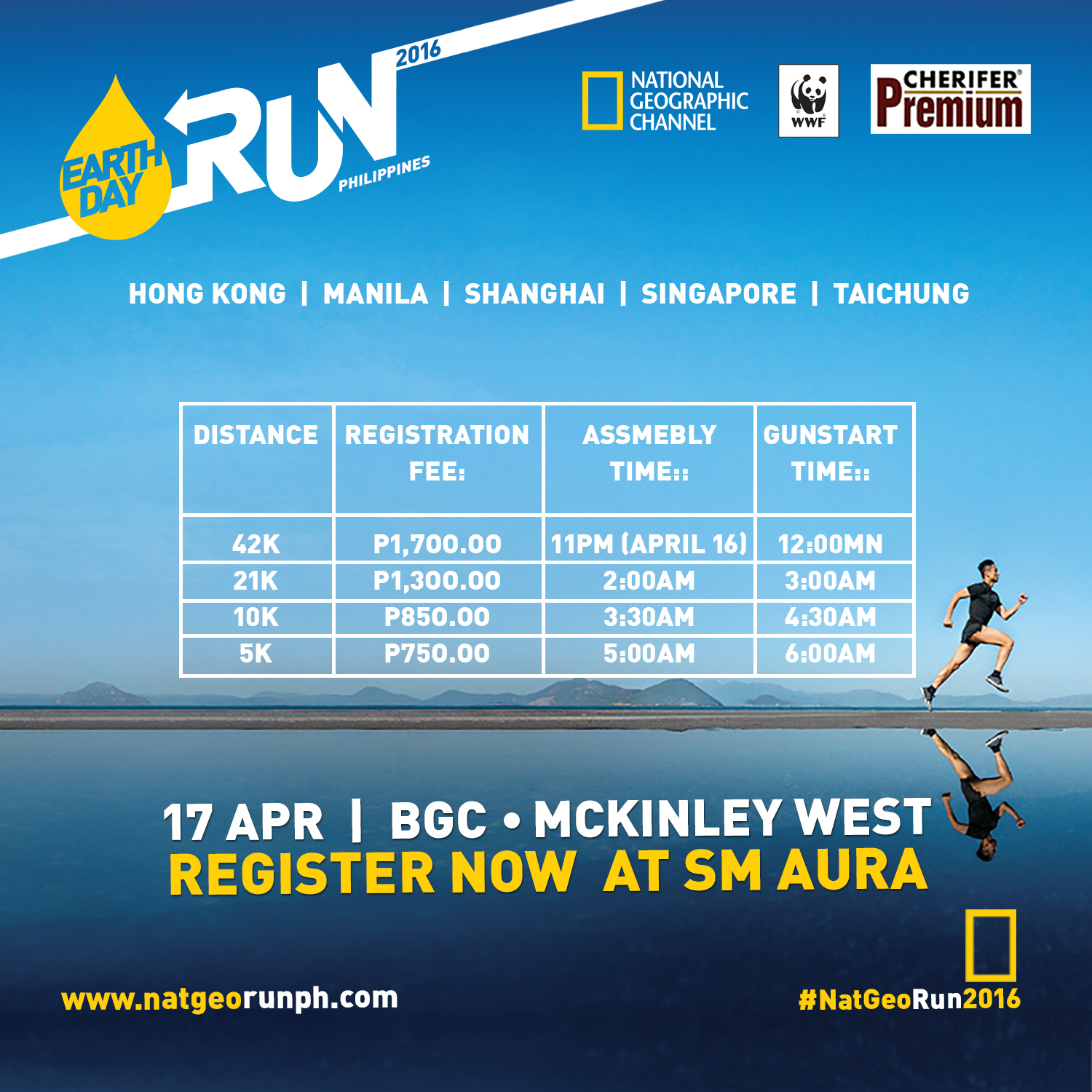 EARTH DAY RUN 2016 PHILIPPINES

NATIONAL GEOGRAPHIC CHANNEL

WWF

CHERIFER® Premium

HONG KONG | MANILA | SHANGHAI | SINGAPORE | TAICHUNG

| DISTANCE | REGISTRATION FEE: | ASSMEBLY TIME:: | GUNSTART TIME:: |
|---|---|---|---|
| 42K | P1,700.00 | 11PM (APRIL 16) | 12:00MN |
| 21K | P1,300.00 | 2:00AM | 3:00AM |
| 10K | P850.00 | 3:30AM | 4:30AM |
| 5K | P750.00 | 5:00AM | 6:00AM |

17 APR | BGC • MCKINLEY WEST
REGISTER NOW AT SM AURA

www.natgeorunph.com

#NatGeoRun2016